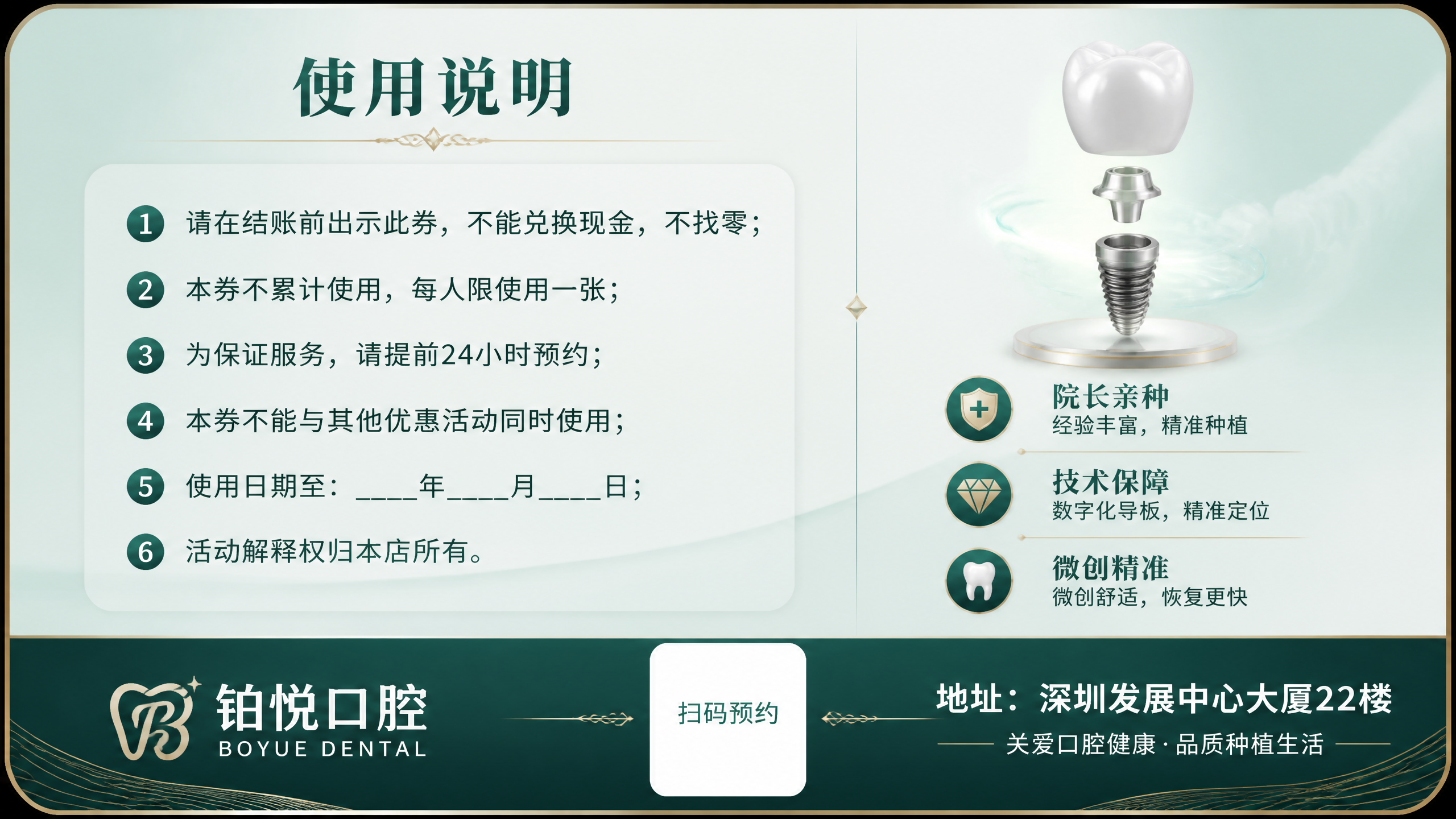 使用说明

1 请在结账前出示此券，不能兑换现金，不找零；

2 本券不累计使用，每人限使用一张；

3 为保证服务，请提前24小时预约；

4 本券不能与其他优惠活动同时使用；

5 使用日期至：____年____月____日；

6 活动解释权归本店所有。

院长亲种
经验丰富，精准种植

技术保障
数字化导板，精准定位

微创精准
微创舒适，恢复更快

铂悦口腔
BOYUE DENTAL

扫码预约

地址：深圳发展中心大厦22楼
关爱口腔健康 · 品质种植生活